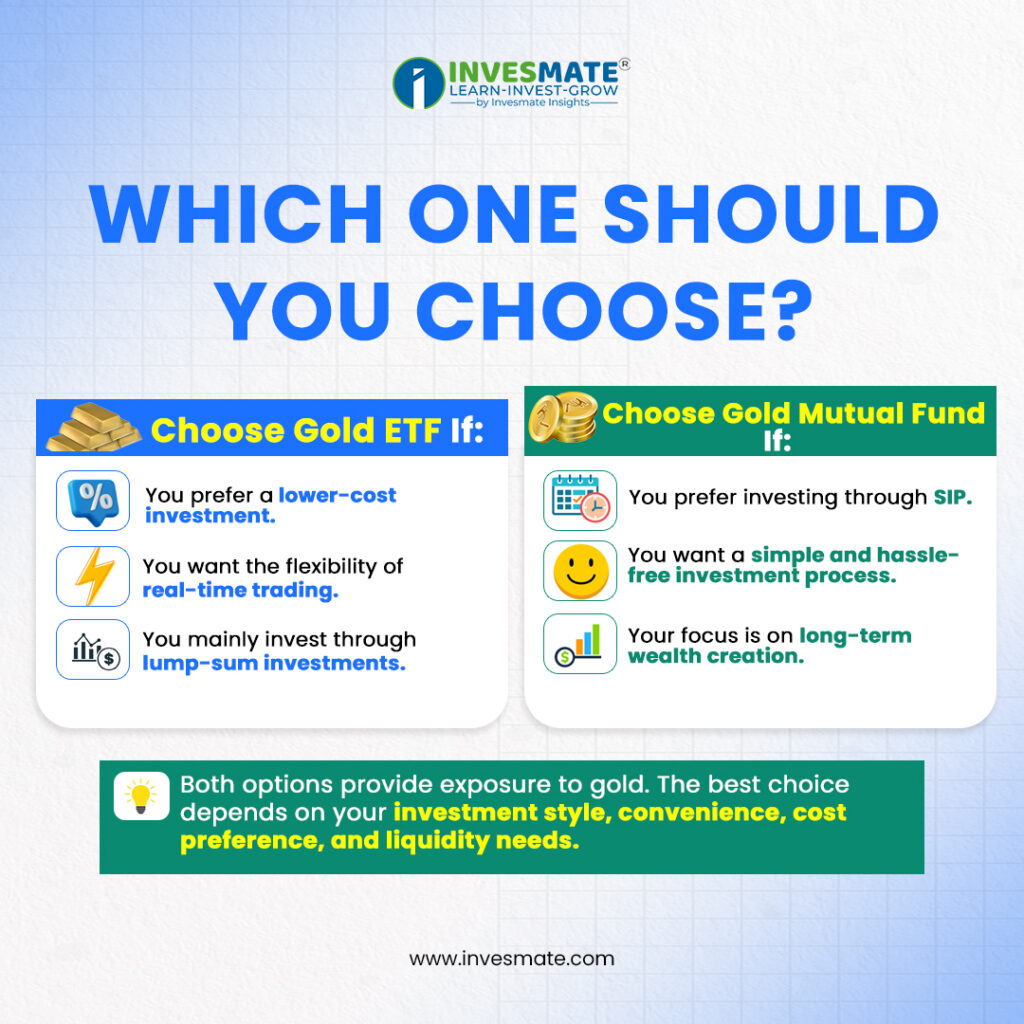 INVESMATE®
LEARN-INVEST-GROW
by Invesmate Insights

WHICH ONE SHOULD YOU CHOOSE?

Choose Gold ETF If:

You prefer a lower-cost investment.

You want the flexibility of real-time trading.

You mainly invest through lump-sum investments.

Choose Gold Mutual Fund If:

You prefer investing through SIP.

You want a simple and hassle-free investment process.

Your focus is on long-term wealth creation.

Both options provide exposure to gold. The best choice depends on your investment style, convenience, cost preference, and liquidity needs.

www.invesmate.com